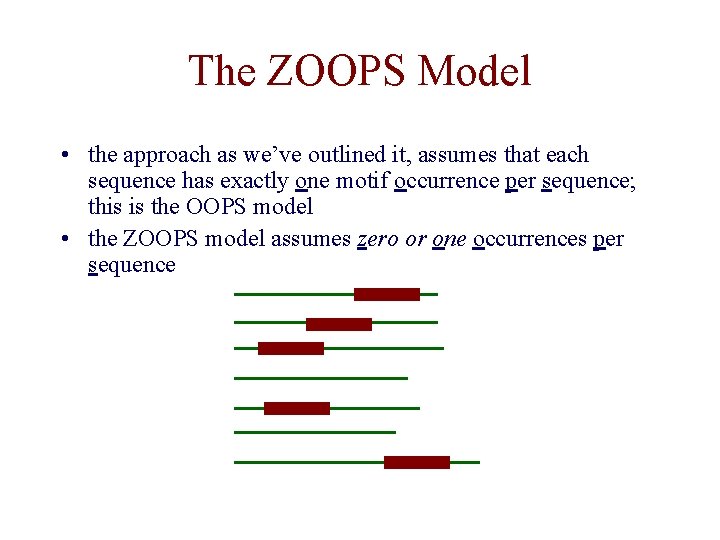 The ZOOPS Model

• the approach as we've outlined it, assumes that each sequence has exactly one motif occurrence per sequence; this is the OOPS model

• the ZOOPS model assumes zero or one occurrences per sequence